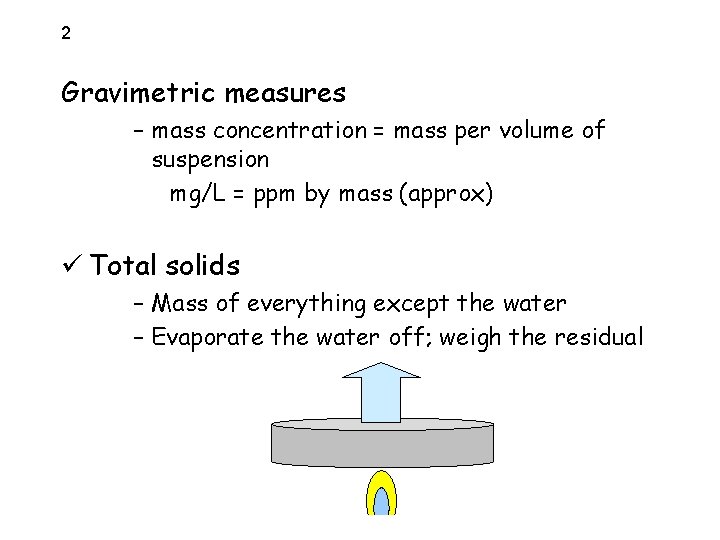 2

Gravimetric measures

– mass concentration = mass per volume of suspension

mg/L = ppm by mass (approx)

✓ Total solids

– Mass of everything except the water

– Evaporate the water off; weigh the residual